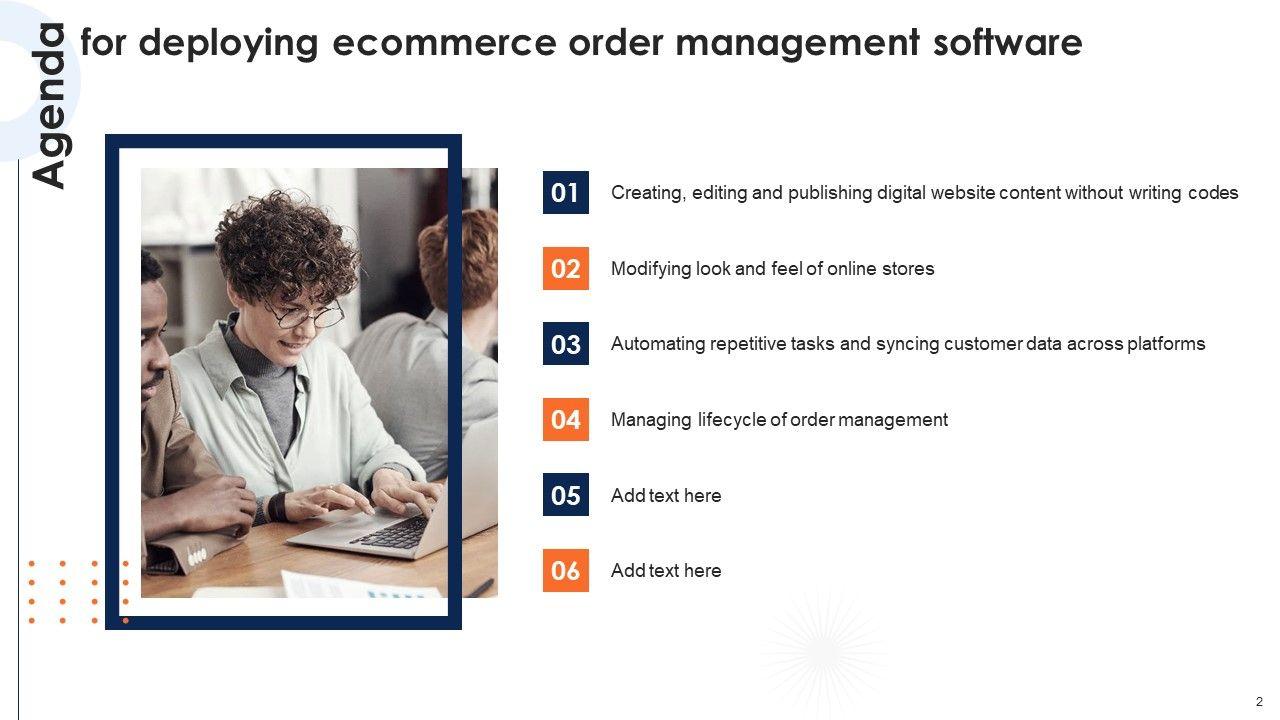 Agenda for deploying ecommerce order management software

01 Creating, editing and publishing digital website content without writing codes

02 Modifying look and feel of online stores

03 Automating repetitive tasks and syncing customer data across platforms

04 Managing lifecycle of order management

05 Add text here

06 Add text here

2